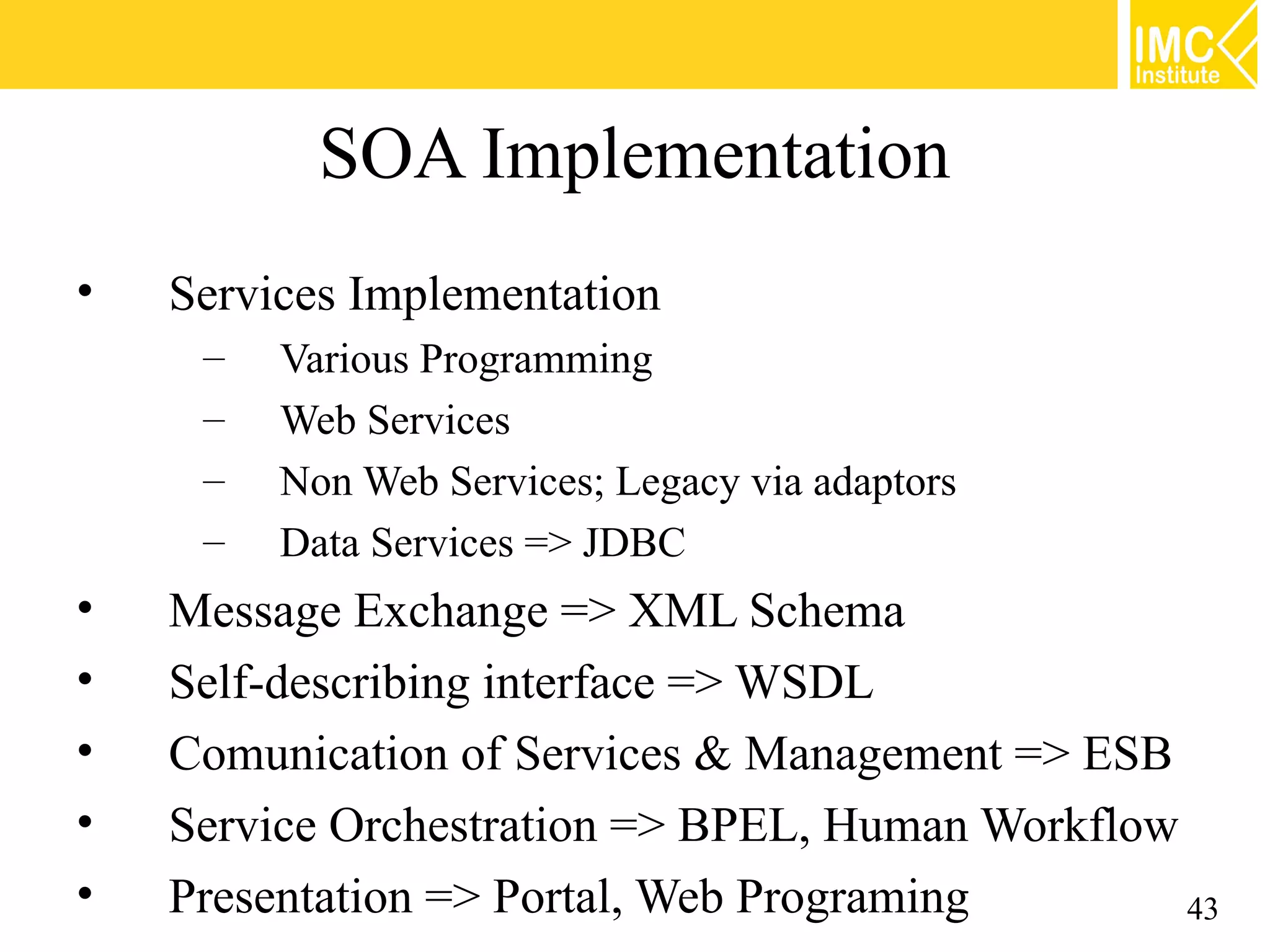 IMC Institute

SOA Implementation

• Services Implementation
  – Various Programming
  – Web Services
  – Non Web Services; Legacy via adaptors
  – Data Services => JDBC
• Message Exchange => XML Schema
• Self-describing interface => WSDL
• Comunication of Services & Management => ESB
• Service Orchestration => BPEL, Human Workflow
• Presentation => Portal, Web Programing

43